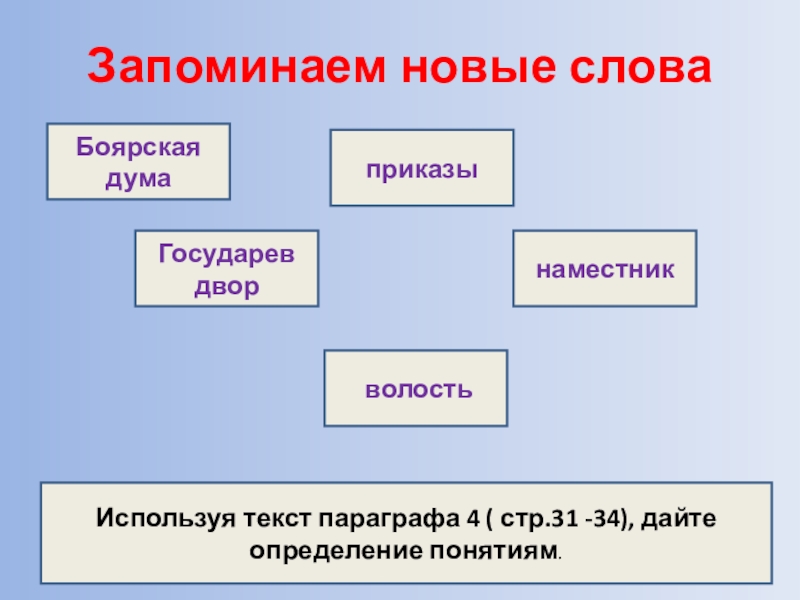 Запоминаем новые слова

Боярская дума

приказы

Государев двор

наместник

волость

Используя текст параграфа 4 ( стр.31 -34), дайте определение понятиям.